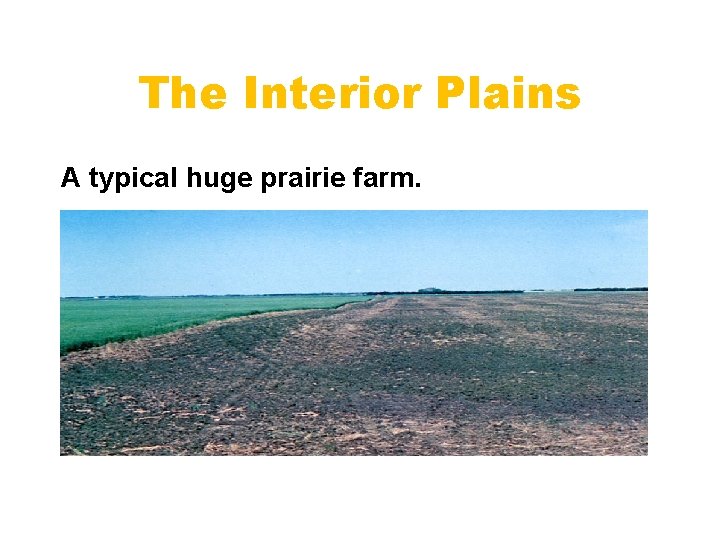 The Interior Plains

A typical huge prairie farm.